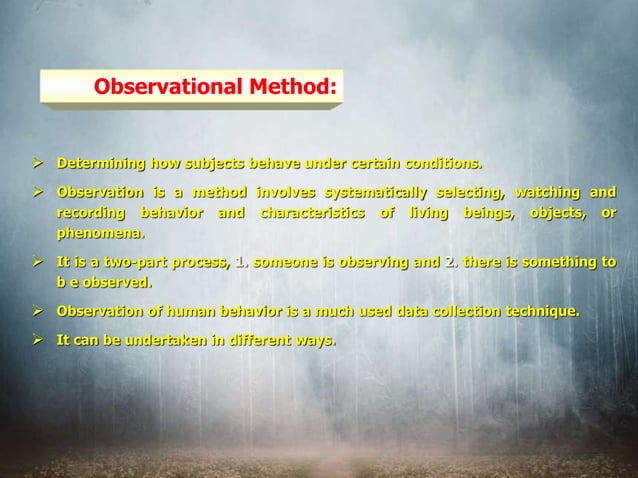 Observational Method:

➢ Determining how subjects behave under certain conditions.

➢ Observation is a method involves systematically selecting, watching and recording behavior and characteristics of living beings, objects, or phenomena.

➢ It is a two-part process, 1. someone is observing and 2. there is something to b e observed.

➢ Observation of human behavior is a much used data collection technique.

➢ It can be undertaken in different ways.